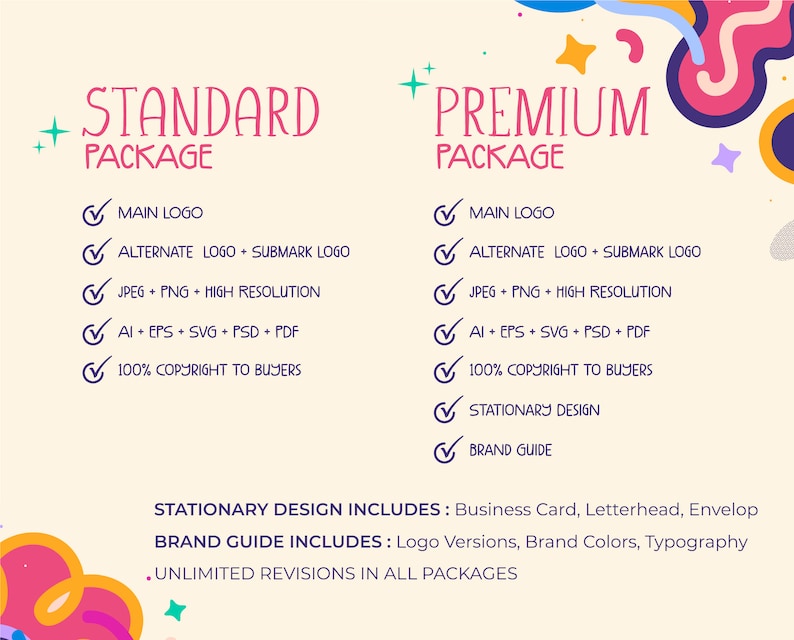 STANDARD PACKAGE

MAIN LOGO

ALTERNATE LOGO + SUBMARK LOGO

JPEG + PNG + HIGH RESOLUTION

AI + EPS + SVG + PSD + PDF

100% COPYRIGHT TO BUYERS

PREMIUM PACKAGE

MAIN LOGO

ALTERNATE LOGO + SUBMARK LOGO

JPEG + PNG + HIGH RESOLUTION

AI + EPS + SVG + PSD + PDF

100% COPYRIGHT TO BUYERS

STATIONARY DESIGN

BRAND GUIDE

STATIONARY DESIGN INCLUDES : Business Card, Letterhead, Envelop

BRAND GUIDE INCLUDES : Logo Versions, Brand Colors, Typography

UNLIMITED REVISIONS IN ALL PACKAGES